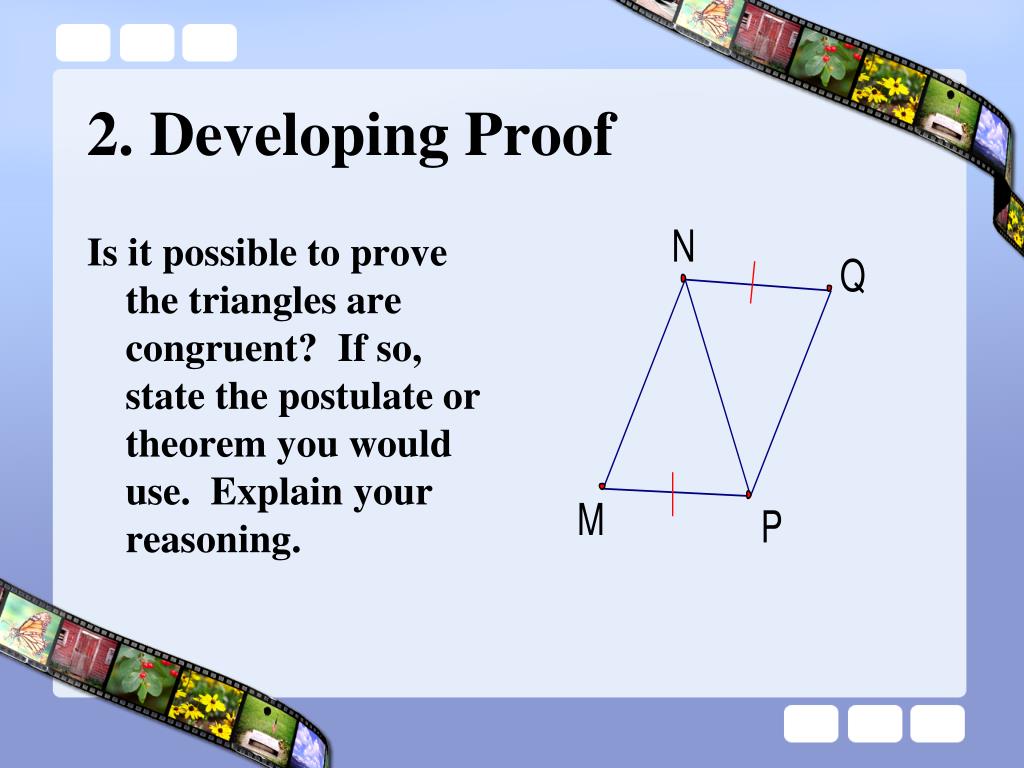 2. Developing Proof

Is it possible to prove the triangles are congruent? If so, state the postulate or theorem you would use. Explain your reasoning.

N
Q
M
P